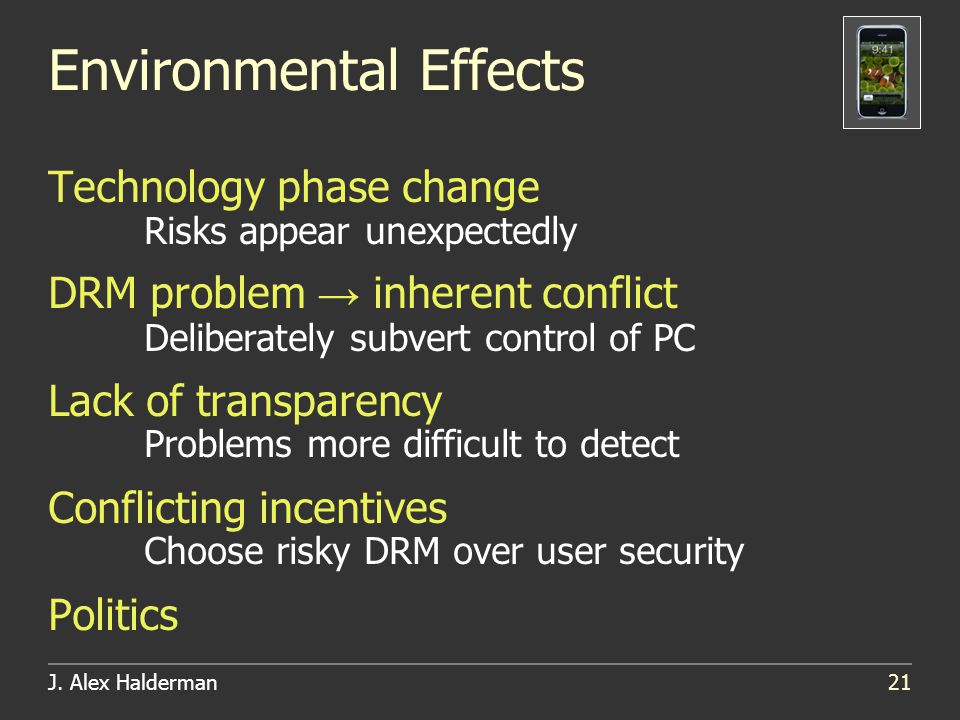 Environmental Effects

9:41

Technology phase change
Risks appear unexpectedly

DRM problem → inherent conflict
Deliberately subvert control of PC

Lack of transparency
Problems more difficult to detect

Conflicting incentives
Choose risky DRM over user security

Politics

J. Alex Halderman

21